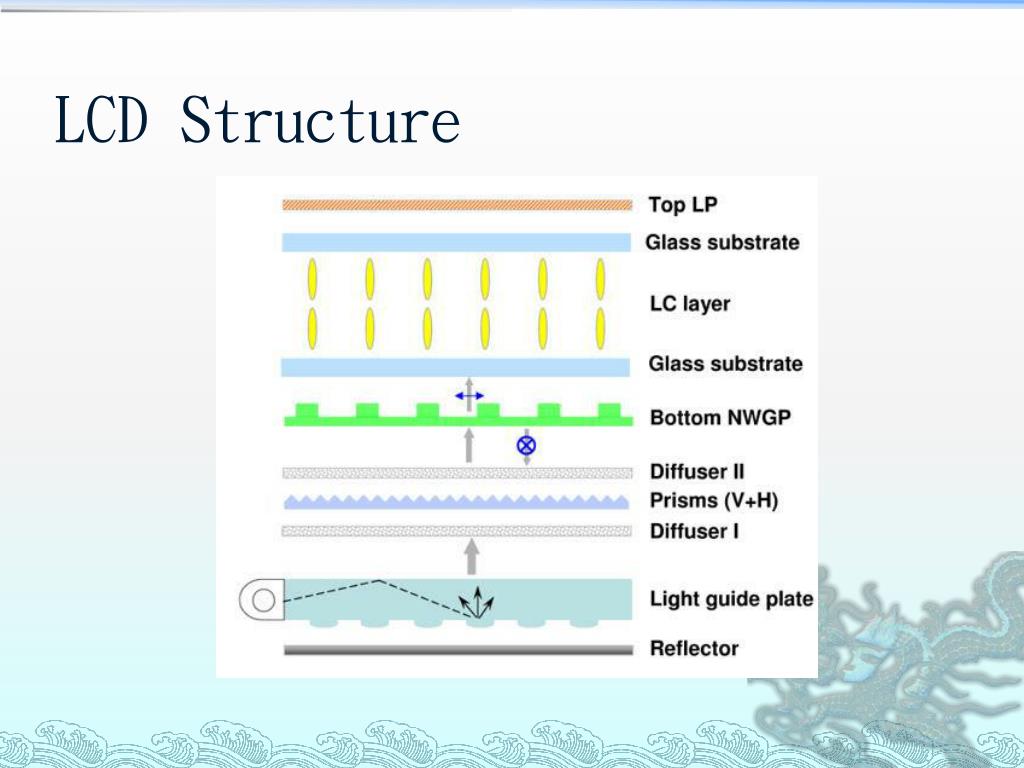 LCD Structure

Top LP
Glass substrate
LC layer
Glass substrate
Bottom NWGP
Diffuser II
Prisms (V+H)
Diffuser I
Light guide plate
Reflector